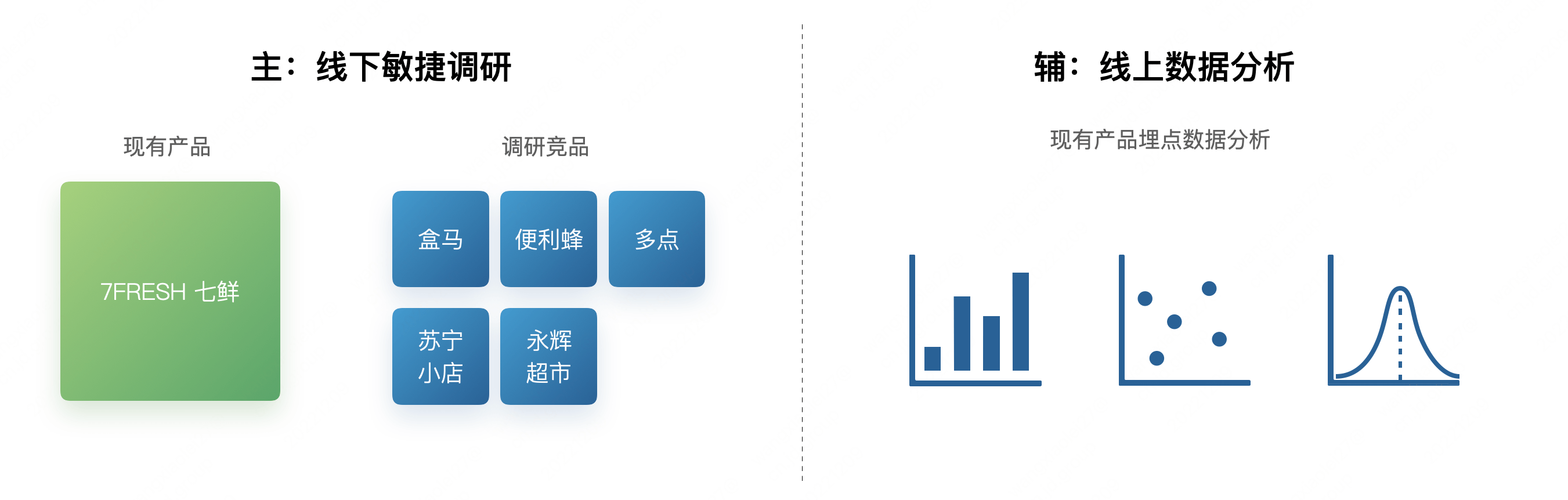 主：线下敏捷调研

现有产品

7FRESH 七鲜

调研竞品

盒马

便利蜂

多点

苏宁小店

永辉超市

辅：线上数据分析

现有产品埋点数据分析